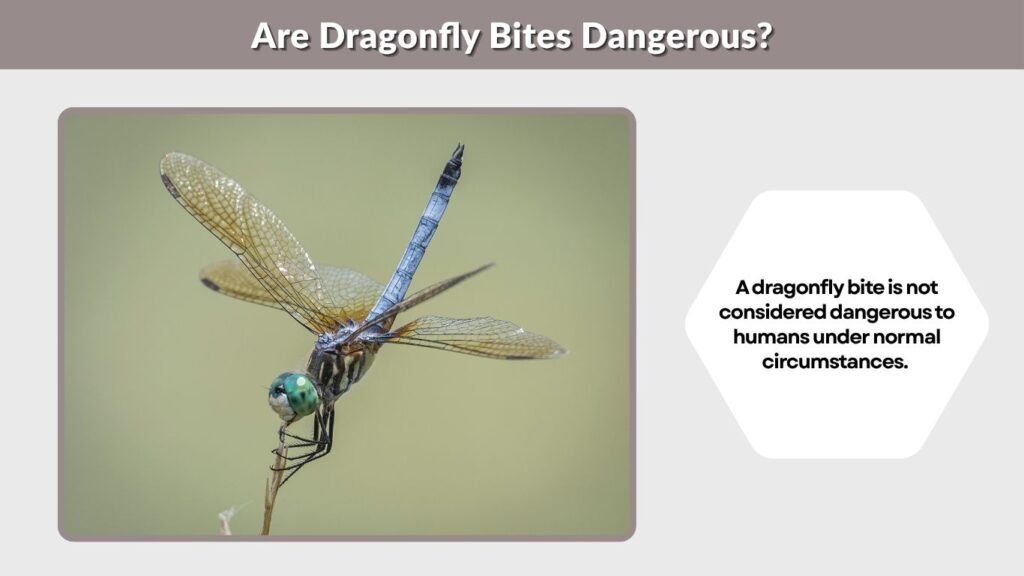 Are Dragonfly Bites Dangerous?

A dragonfly bite is not considered dangerous to humans under normal circumstances.